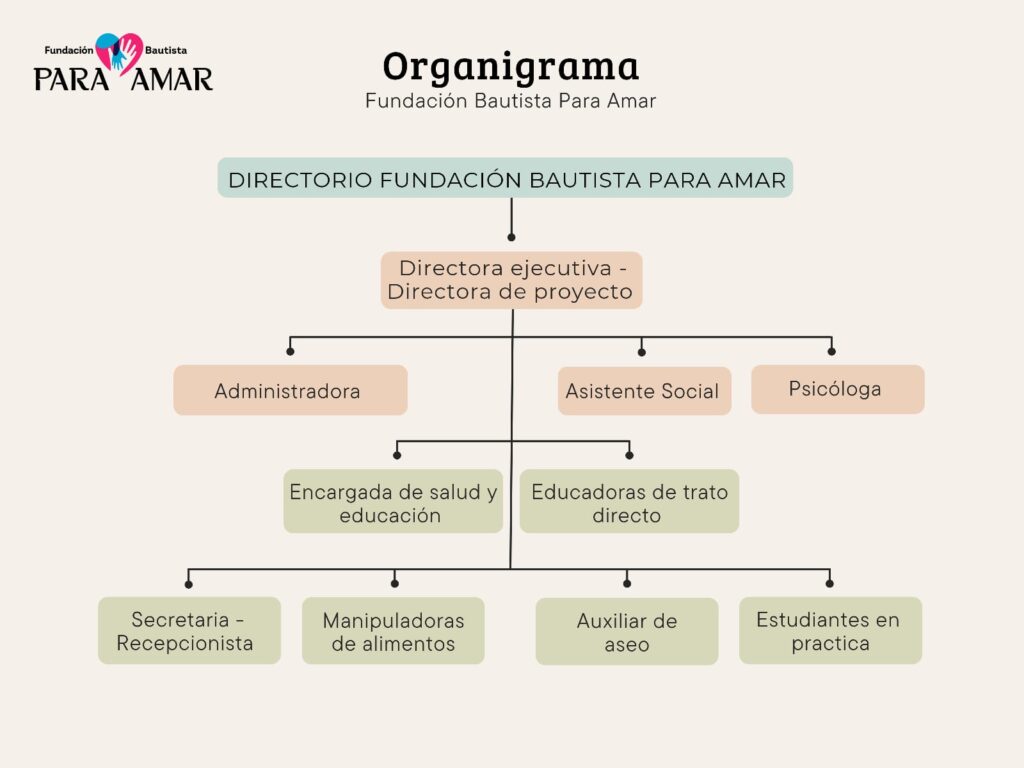 Fundación Bautista
PARA AMAR

Organigrama
Fundación Bautista Para Amar

DIRECTORIO FUNDACIÓN BAUTISTA PARA AMAR

Directora ejecutiva - Directora de proyecto

Administradora

Asistente Social

Psicóloga

Encargada de salud y educación

Educadoras de trato directo

Secretaria - Recepcionista

Manipuladoras de alimentos

Auxiliar de aseo

Estudiantes en practica